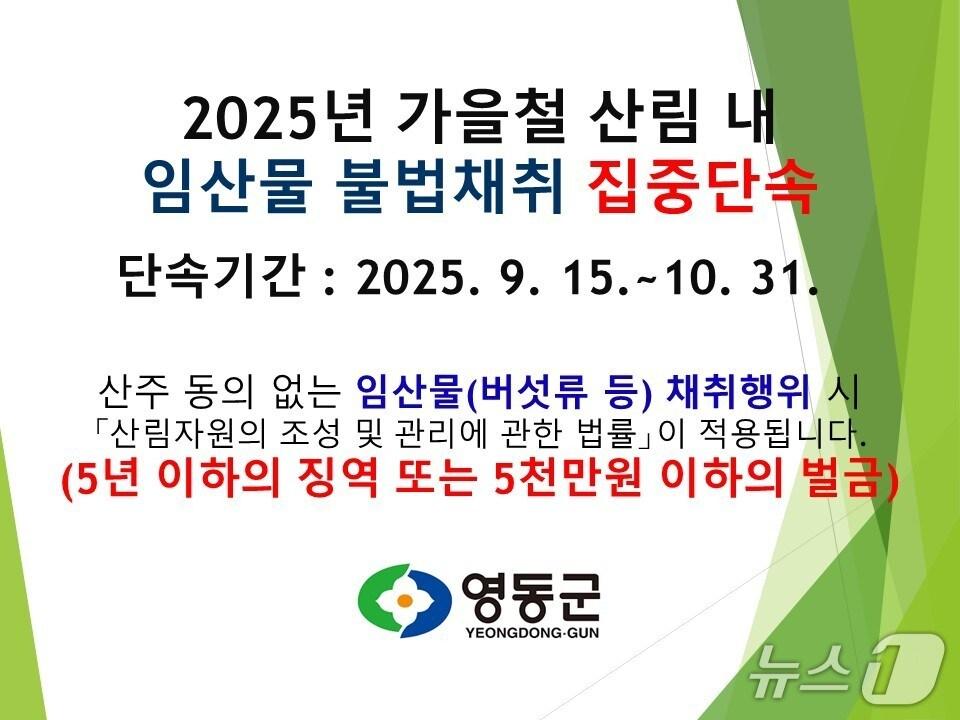 2025년 가을철 산림 내
임산물 불법채취 집중단속

단속기간 : 2025. 9. 15.~10. 31.

산주 동의 없는 임산물(버섯류 등) 채취행위 시
「산림자원의 조성 및 관리에 관한 법률」이 적용됩니다.
(5년 이하의 징역 또는 5천만원 이하의 벌금)

영동군
YEONGDONG·GUN

뉴스1